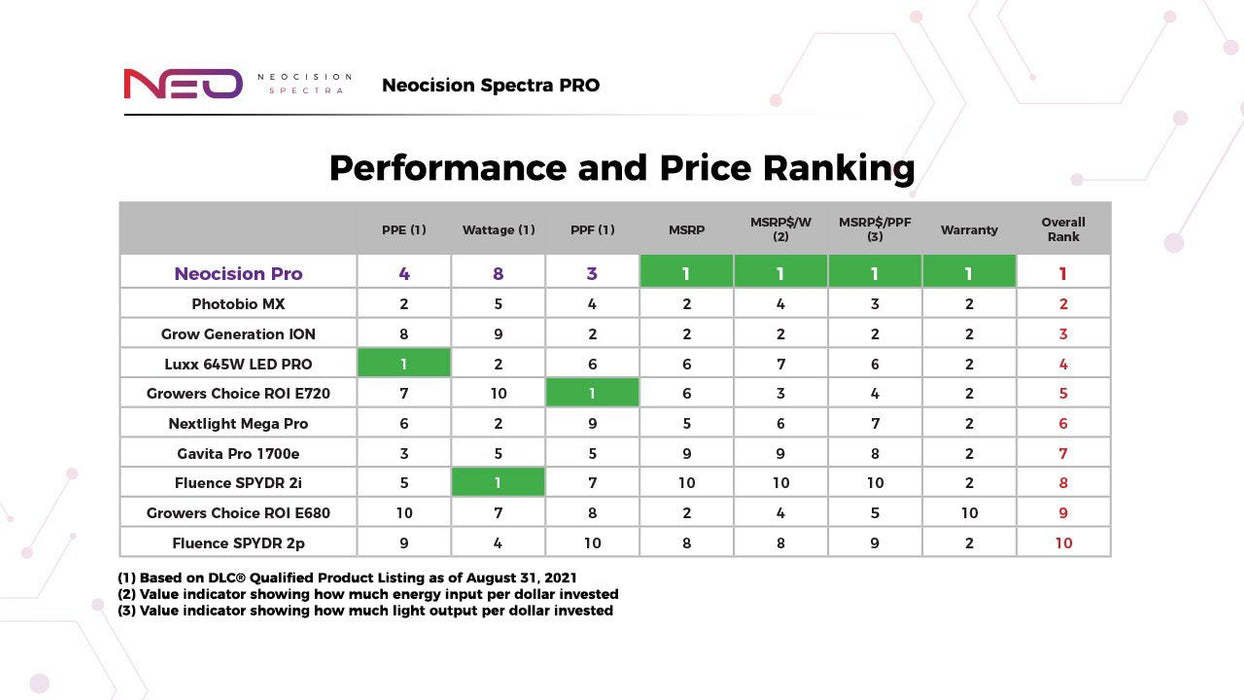 NEO NEOCISION SPECTRA

Neocision Spectra PRO

Performance and Price Ranking

| | PPE (1) | Wattage (1) | PPF (1) | MSRP | MSRP$/W (2) | MSRP$/PPF (3) | Warranty | Overall Rank |
|---|---|---|---|---|---|---|---|---|
| Neocision Pro | 4 | 8 | 3 | 1 | 1 | 1 | 1 | 1 |
| Photobio MX | 2 | 5 | 4 | 2 | 4 | 3 | 2 | 2 |
| Grow Generation ION | 8 | 9 | 2 | 2 | 2 | 2 | 2 | 3 |
| Luxx 645W LED PRO | 1 | 2 | 6 | 6 | 7 | 6 | 2 | 4 |
| Growers Choice ROI E720 | 7 | 10 | 1 | 6 | 3 | 4 | 2 | 5 |
| Nextlight Mega Pro | 6 | 2 | 9 | 5 | 6 | 7 | 2 | 6 |
| Gavita Pro 1700e | 3 | 5 | 5 | 9 | 9 | 8 | 2 | 7 |
| Fluence SPYDR 2i | 5 | 1 | 7 | 10 | 10 | 10 | 2 | 8 |
| Growers Choice ROI E680 | 10 | 7 | 8 | 2 | 4 | 5 | 10 | 9 |
| Fluence SPYDR 2p | 9 | 4 | 10 | 8 | 8 | 9 | 2 | 10 |

(1) Based on DLC® Qualified Product Listing as of August 31, 2021
(2) Value indicator showing how much energy input per dollar invested
(3) Value indicator showing how much light output per dollar invested